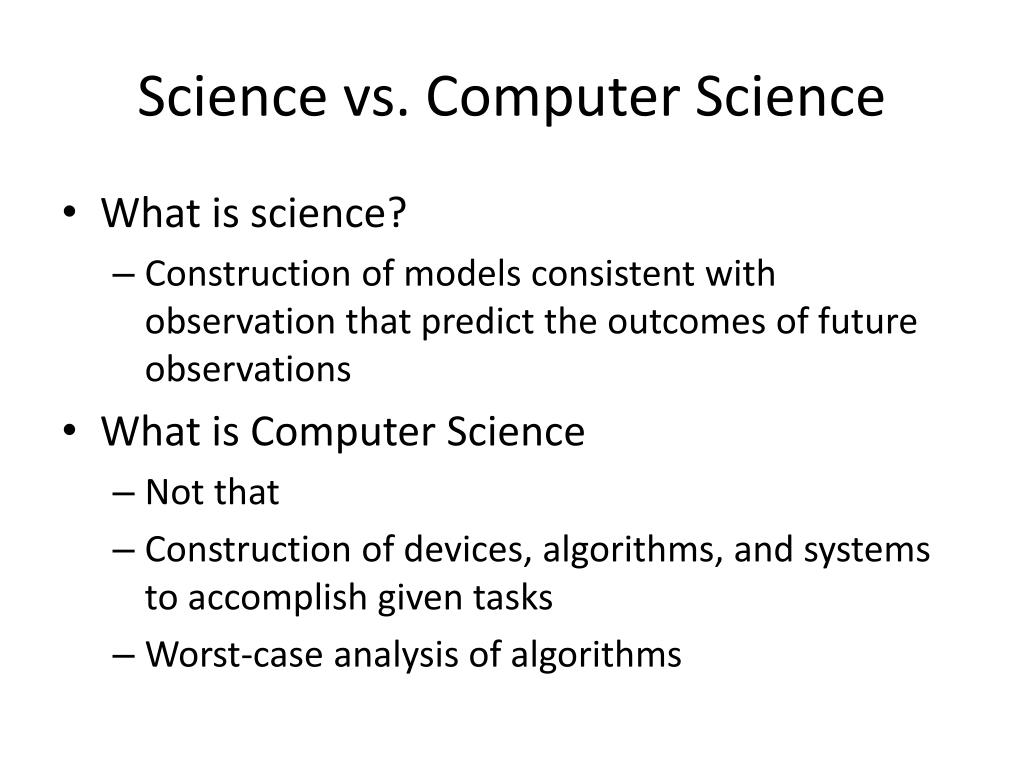 Science vs. Computer Science

• What is science?
– Construction of models consistent with observation that predict the outcomes of future observations

• What is Computer Science
– Not that
– Construction of devices, algorithms, and systems to accomplish given tasks
– Worst-case analysis of algorithms